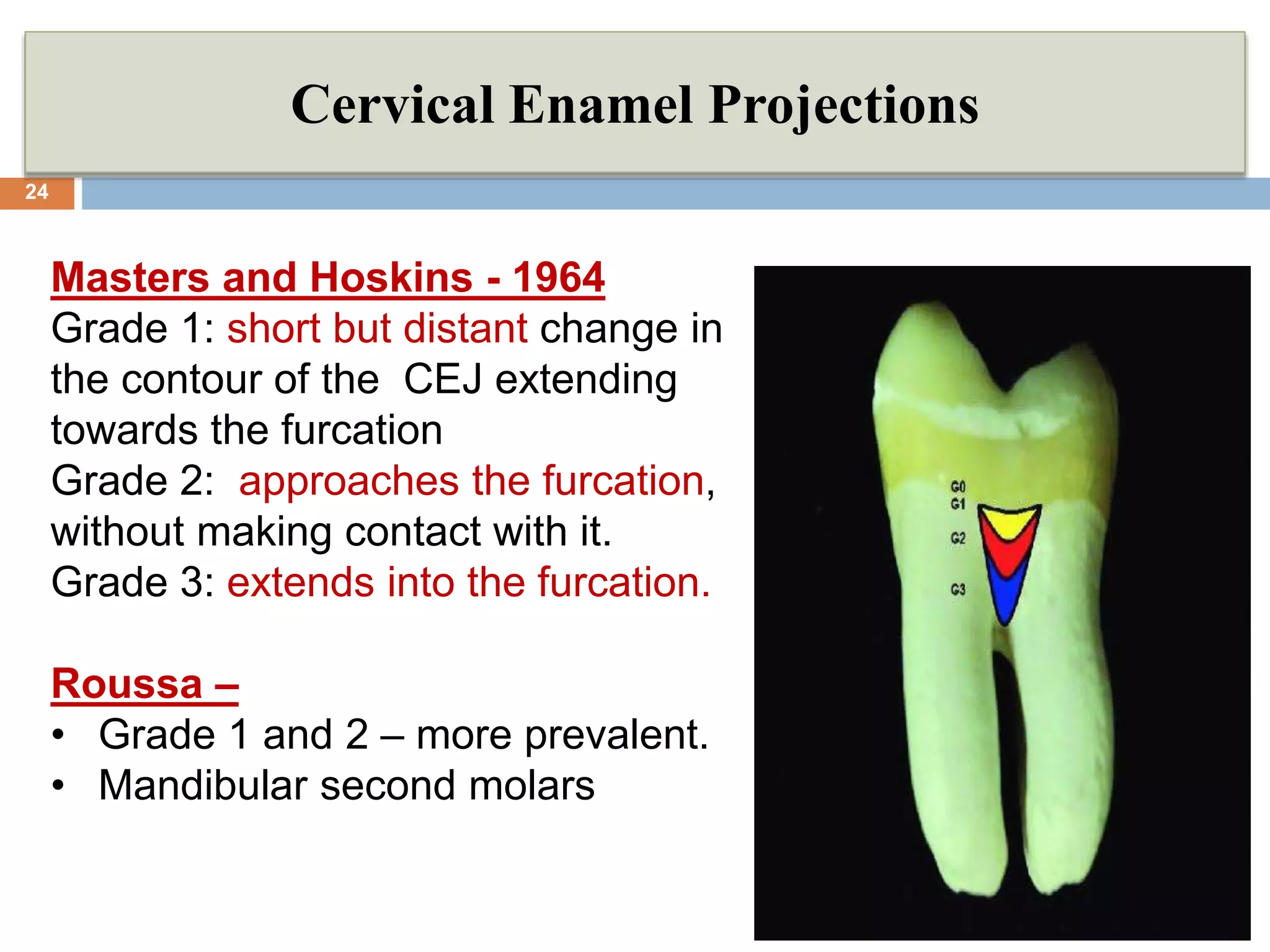 Cervical Enamel Projections

24

Masters and Hoskins - 1964
Grade 1: short but distant change in the contour of the CEJ extending towards the furcation
Grade 2: approaches the furcation, without making contact with it.
Grade 3: extends into the furcation.

Roussa –
• Grade 1 and 2 – more prevalent.
• Mandibular second molars

G0
G1
G2
G3